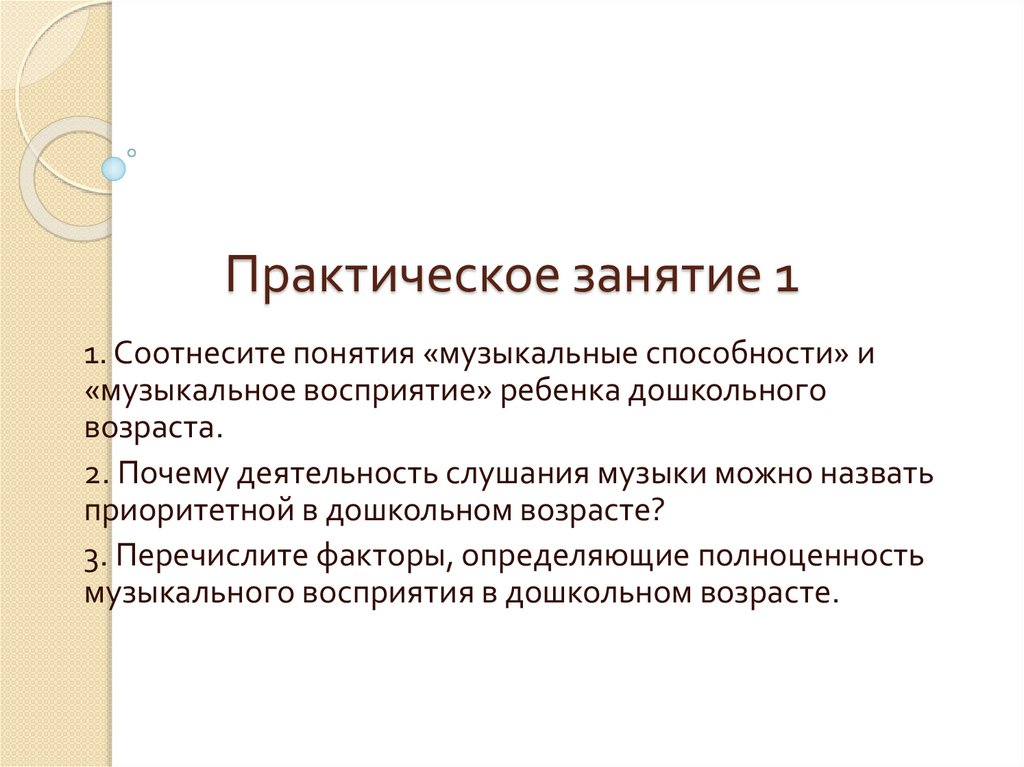 Практическое занятие 1

1. Соотнесите понятия «музыкальные способности» и «музыкальное восприятие» ребенка дошкольного возраста.

2. Почему деятельность слушания музыки можно назвать приоритетной в дошкольном возрасте?

3. Перечислите факторы, определяющие полноценность музыкального восприятия в дошкольном возрасте.